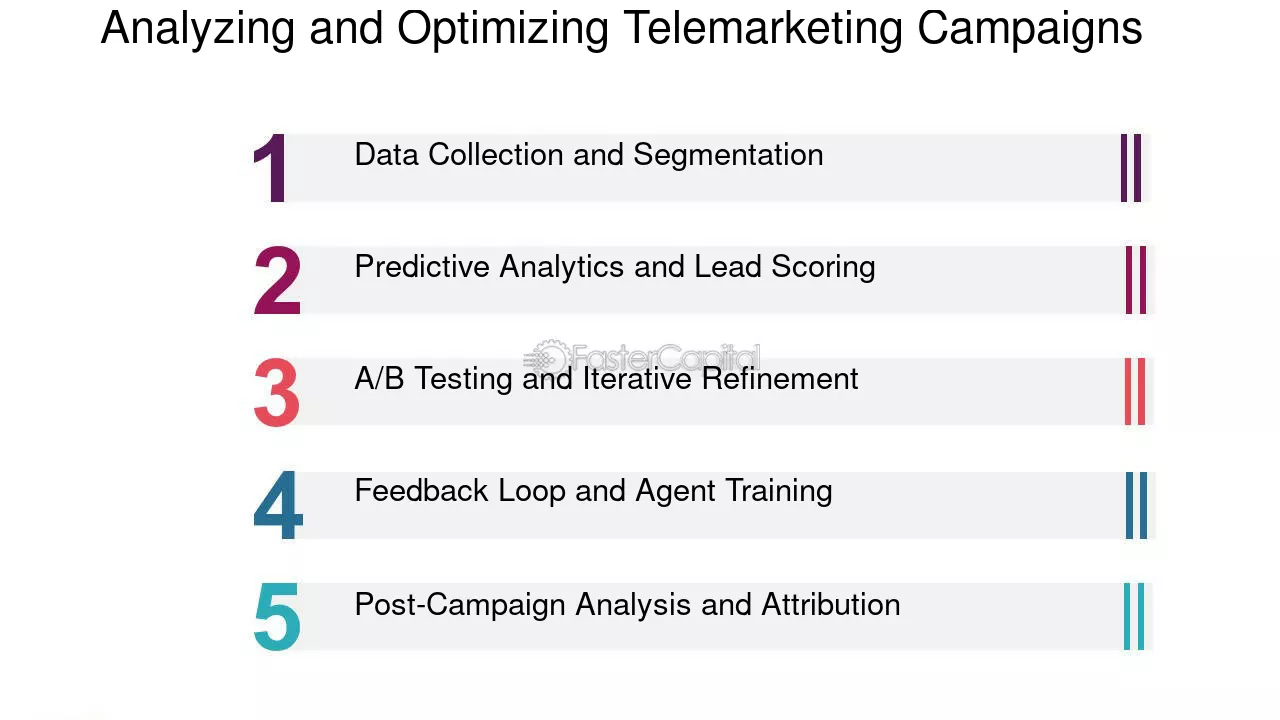 Analyzing and Optimizing Telemarketing Campaigns

1 Data Collection and Segmentation

2 Predictive Analytics and Lead Scoring

3 A/B Testing and Iterative Refinement

4 Feedback Loop and Agent Training

5 Post-Campaign Analysis and Attribution

FasterCapital